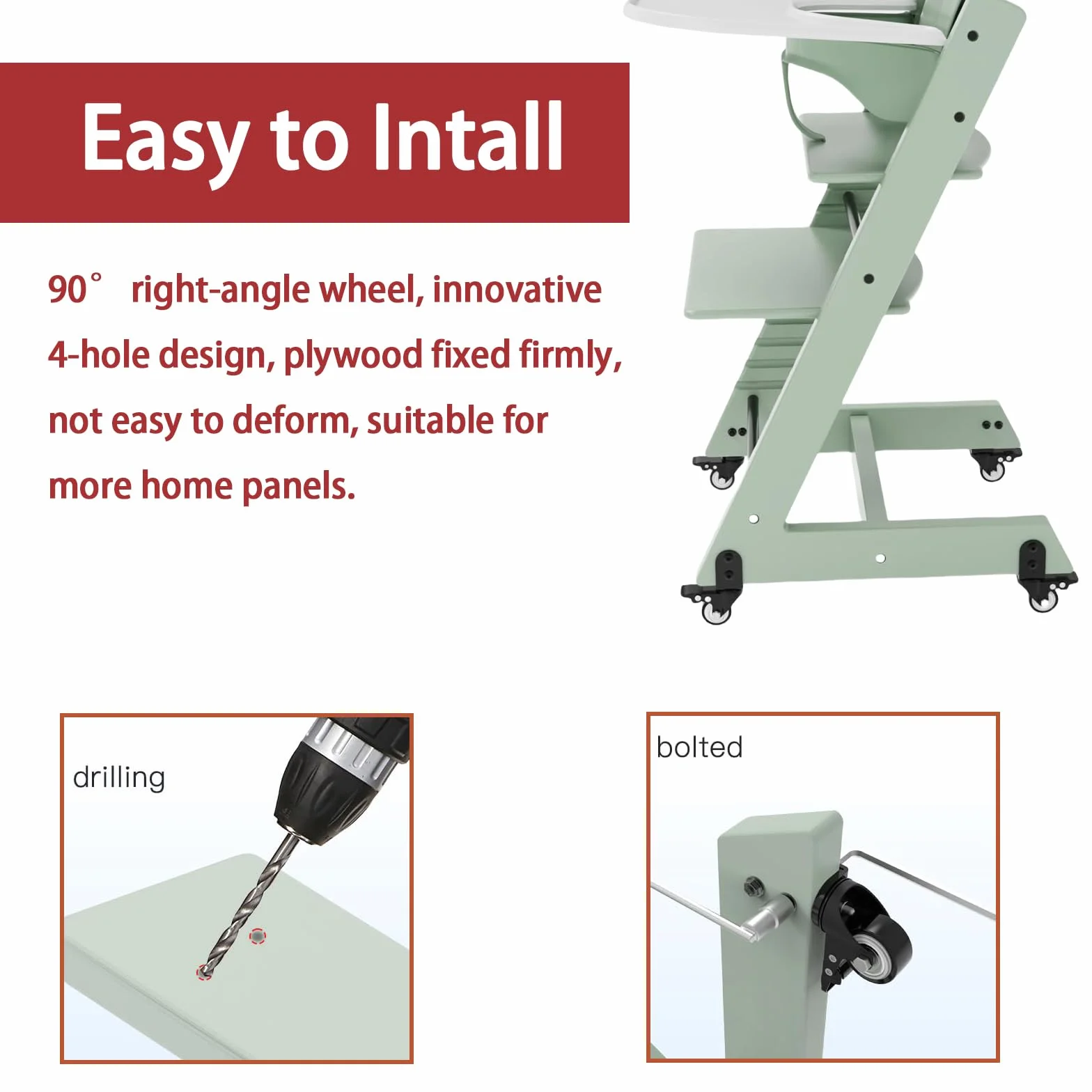 Easy to Intall

90° right-angle wheel, innovative 4-hole design, plywood fixed firmly, not easy to deform, suitable for more home panels.

drilling

bolted